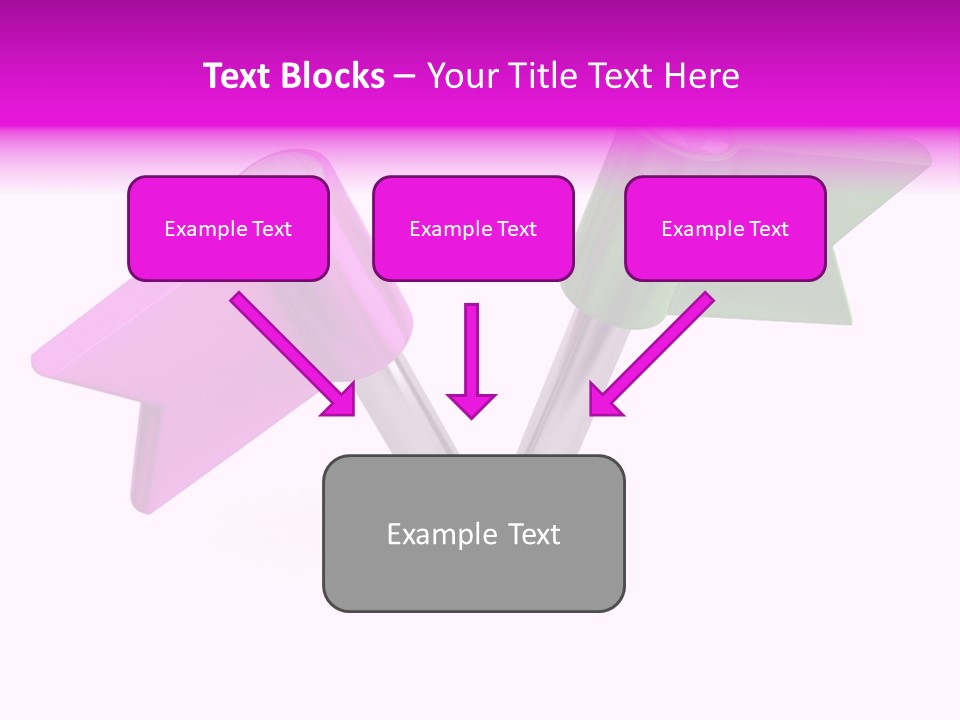 Text Blocks – Your Title Text Here

Example Text

Example Text

Example Text

Example Text